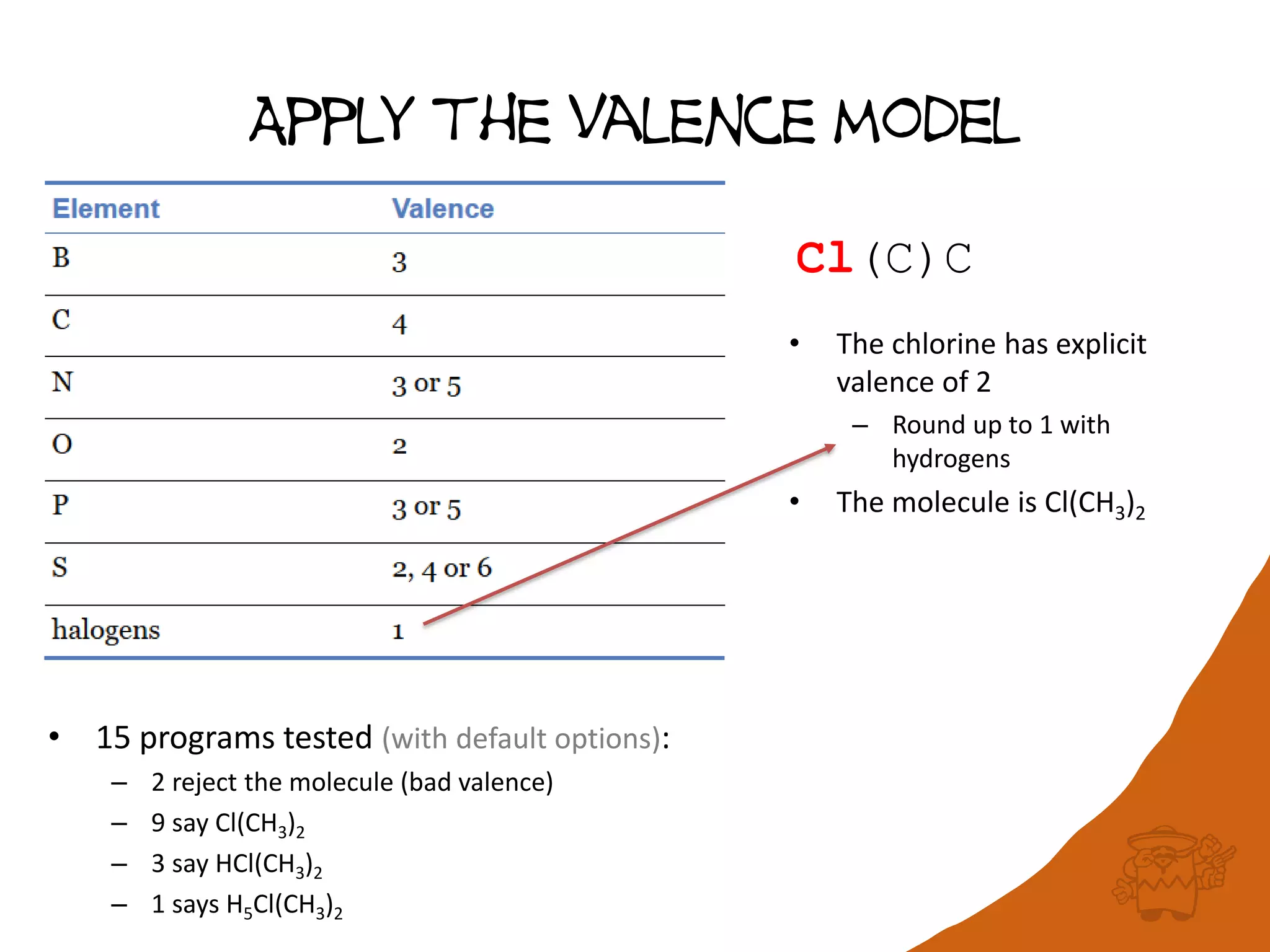 APPLY THE VALENCE MODEL

| Element | Valence |
|---|---|
| B | 3 |
| C | 4 |
| N | 3 or 5 |
| O | 2 |
| P | 3 or 5 |
| S | 2, 4 or 6 |
| halogens | 1 |

Cl(C)C

• The chlorine has explicit valence of 2
– Round up to 1 with hydrogens
• The molecule is $Cl(CH_3)_2$

• 15 programs tested (with default options):
– 2 reject the molecule (bad valence)
– 9 say $Cl(CH_3)_2$
– 3 say $HCl(CH_3)_2$
– 1 says $H_5Cl(CH_3)_2$